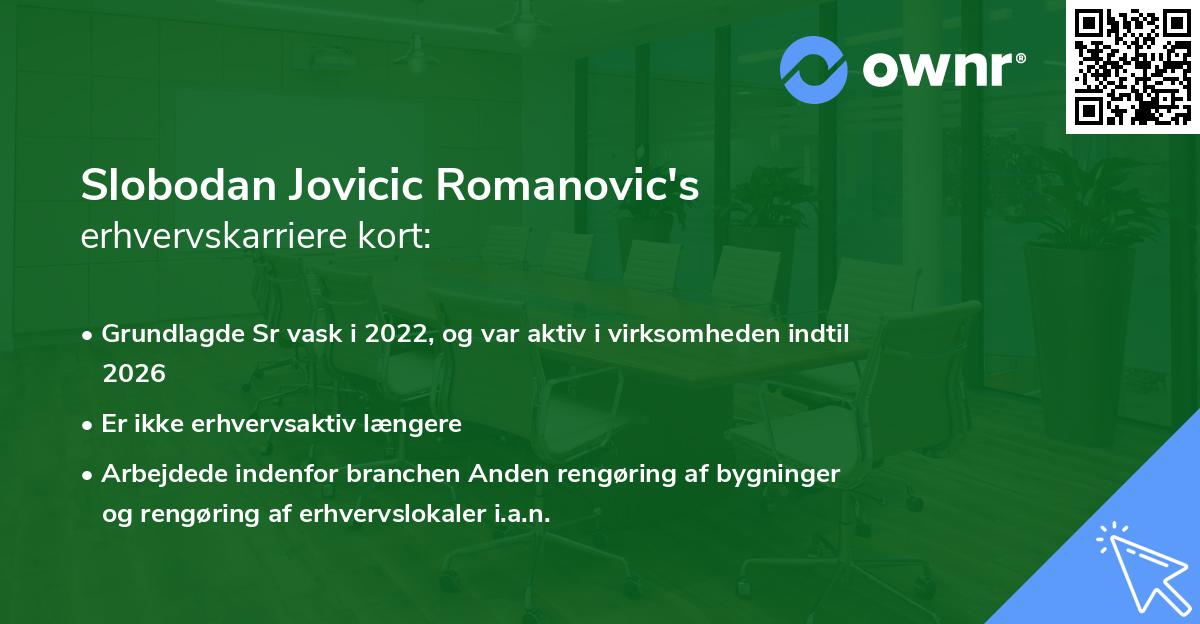 ownr®

Slobodan Jovicic Romanovic's
erhvervskarriere kort:

• Grundlagde Sr vask i 2022, og var aktiv i virksomheden indtil 2026
• Er ikke erhvervsaktiv længere
• Arbejdede indenfor branchen Anden rengøring af bygninger og rengøring af erhvervslokaler i.a.n.